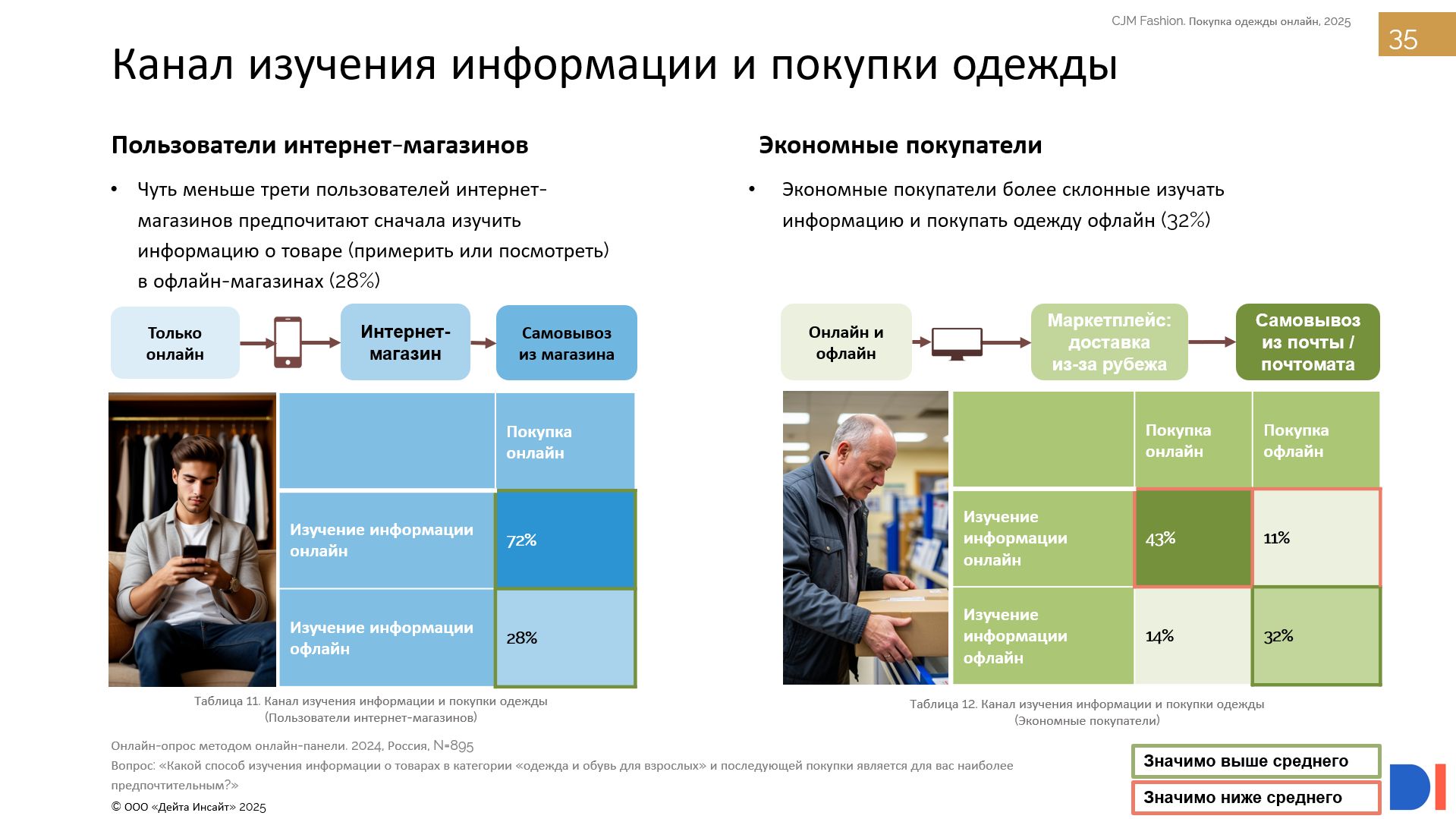 CJM Fashion. Покупка одежды онлайн, 2025

35

Канал изучения информации и покупки одежды

Пользователи интернет-магазинов

• Чуть меньше трети пользователей интернет-магазинов предпочитают сначала изучить информацию о товаре (примерить или посмотреть) в офлайн-магазинах (28%)

Только онлайн

Интернет-магазин

Самовывоз из магазина

| | Покупка онлайн |
|---|---|
| Изучение информации онлайн | 72% |
| Изучение информации офлайн | 28% |

Таблица 11. Канал изучения информации и покупки одежды (Пользователи интернет-магазинов)

Экономные покупатели

• Экономные покупатели более склонные изучать информацию и покупать одежду офлайн (32%)

Онлайн и офлайн

Маркетплейс: доставка из-за рубежа

Самовывоз из почты / почтомата

| | Покупка онлайн | Покупка офлайн |
|---|---|---|
| Изучение информации онлайн | 43% | 11% |
| Изучение информации офлайн | 14% | 32% |

Таблица 12. Канал изучения информации и покупки одежды (Экономные покупатели)

Онлайн-опрос методом онлайн-панели. 2024, Россия, N=895

Вопрос: «Какой способ изучения информации о товарах в категории «одежда и обувь для взрослых» и последующей покупки является для вас наиболее предпочтительным?»

© ООО «Дейта Инсайт» 2025

Значимо выше среднего

Значимо ниже среднего